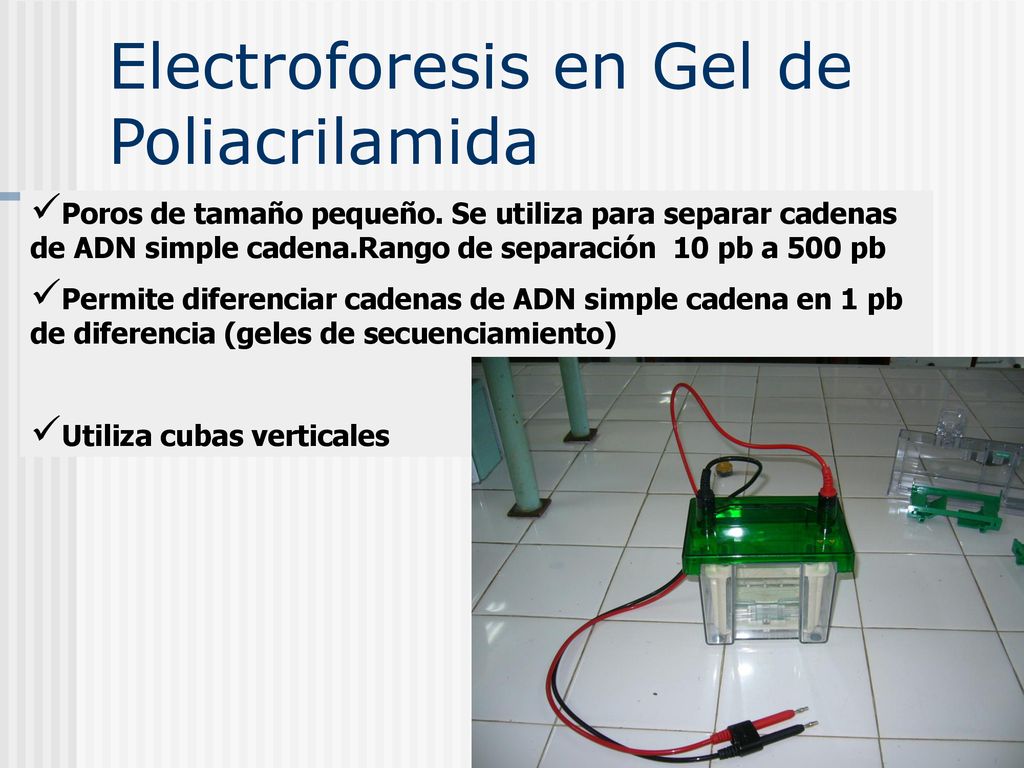 Electroforesis en Gel de Poliacrilamida

✓Poros de tamaño pequeño. Se utiliza para separar cadenas de ADN simple cadena.Rango de separación 10 pb a 500 pb

✓Permite diferenciar cadenas de ADN simple cadena en 1 pb de diferencia (geles de secuenciamiento)

✓Utiliza cubas verticales